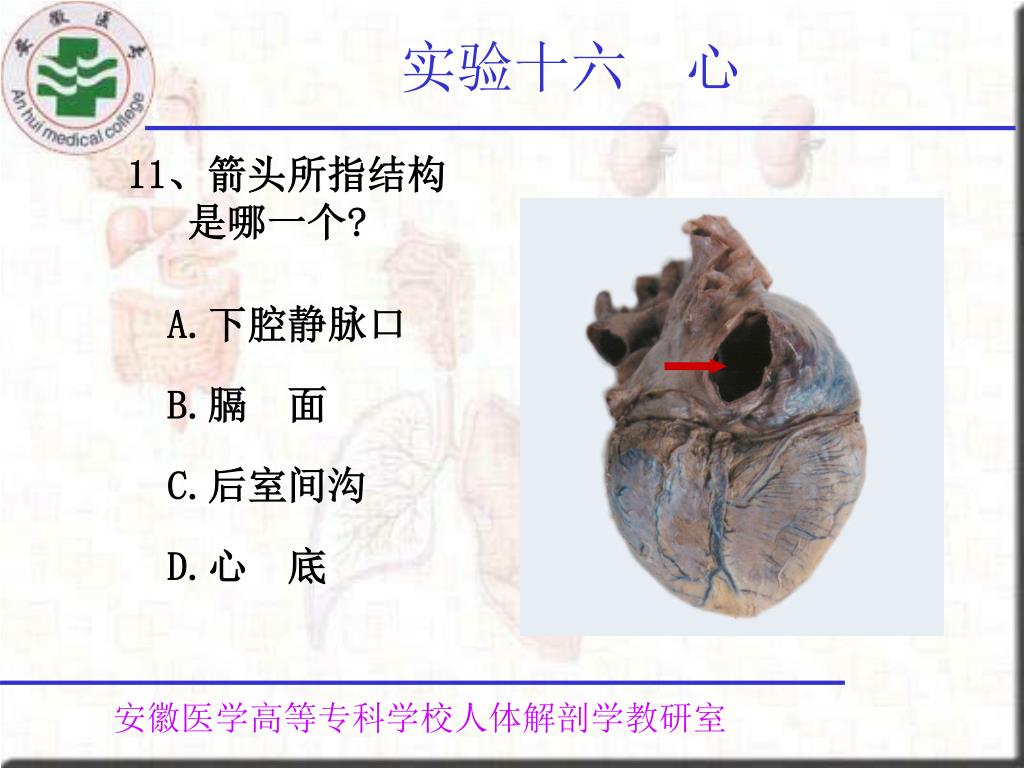 安徽医专
An hui medical college

实验十六　心

11、箭头所指结构是哪一个?

A.下腔静脉口

B.膈　面

C.后室间沟

D.心　底

安徽医学高等专科学校人体解剖学教研室